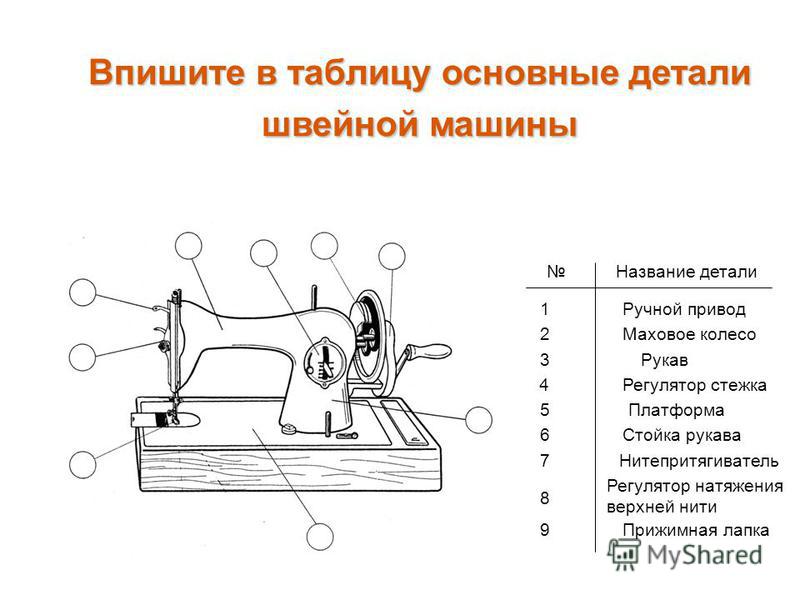 Впишите в таблицу основные детали швейной машины

| № | Название детали |
|---|---|
| 1 | Ручной привод |
| 2 | Маховое колесо |
| 3 | Рукав |
| 4 | Регулятор стежка |
| 5 | Платформа |
| 6 | Стойка рукава |
| 7 | Нитепритягиватель |
| 8 | Регулятор натяжения верхней нити |
| 9 | Прижимная лапка |

MyShared